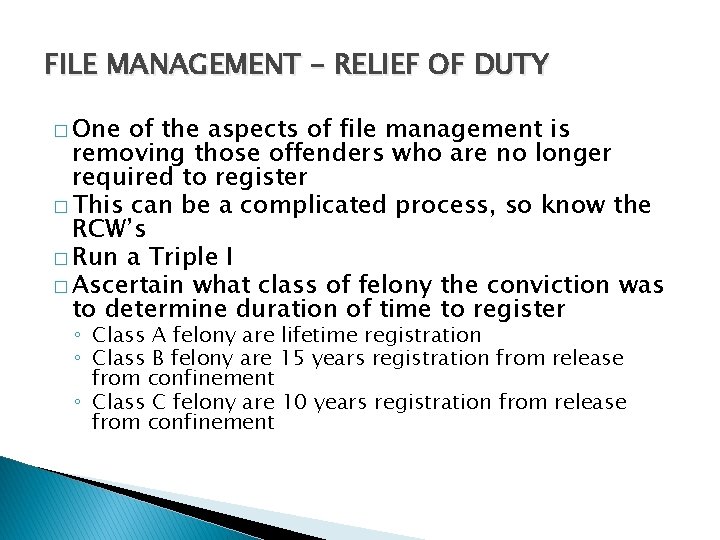 FILE MANAGEMENT – RELIEF OF DUTY

□ One of the aspects of file management is removing those offenders who are no longer required to register
□ This can be a complicated process, so know the RCW's
□ Run a Triple I
□ Ascertain what class of felony the conviction was to determine duration of time to register
◦ Class A felony are lifetime registration
◦ Class B felony are 15 years registration from release from confinement
◦ Class C felony are 10 years registration from release from confinement